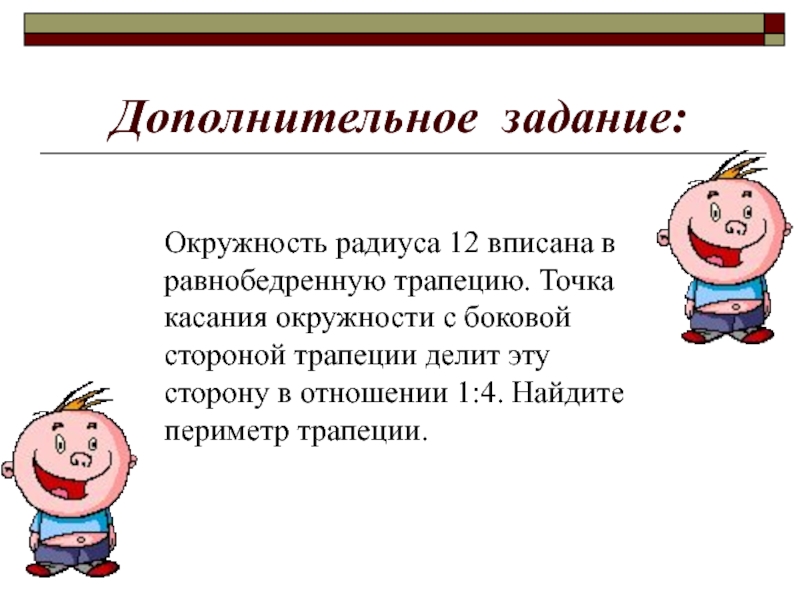 Дополнительное задание:

Окружность радиуса 12 вписана в равнобедренную трапецию. Точка касания окружности с боковой стороной трапеции делит эту сторону в отношении 1:4. Найдите периметр трапеции.